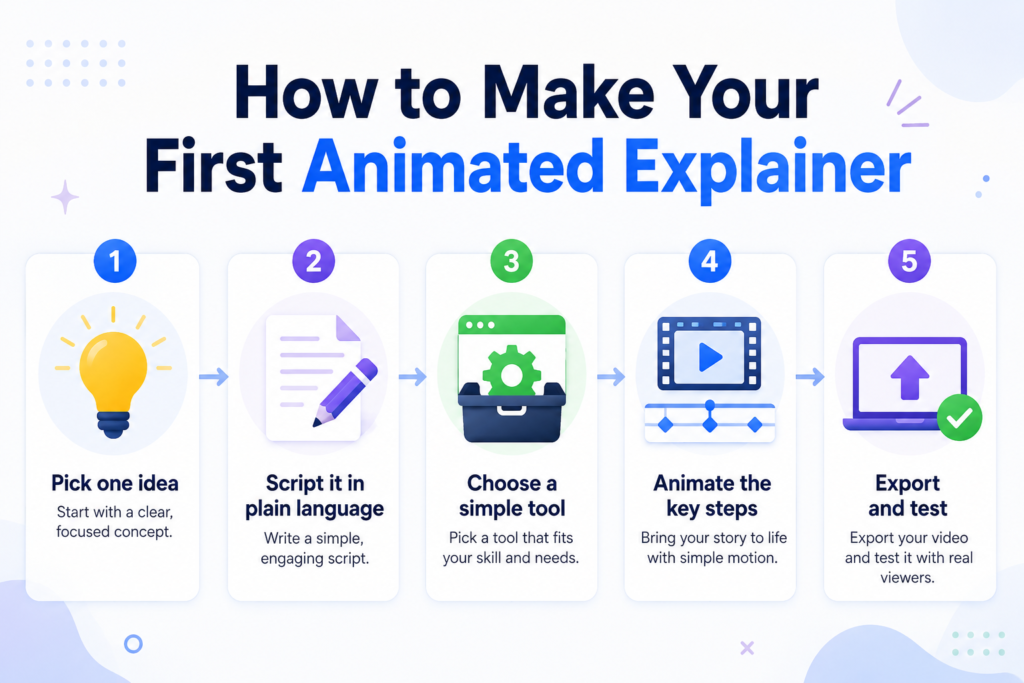 How to Make Your First Animated Explainer

1
Pick one idea
Start with a clear, focused concept.

2
Script it in plain language
Write a simple, engaging script.

3
Choose a simple tool
Pick a tool that fits your skill and needs.

4
Animate the key steps
Bring your story to life with simple motion.

5
Export and test
Export your video and test it with real viewers.